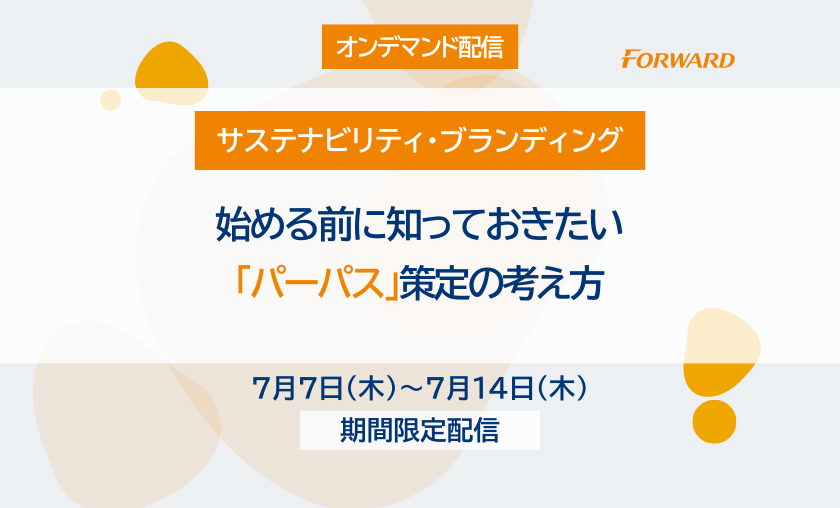 オンデマンド配信

FORWARD

サステナビリティ・ブランディング

始める前に知っておきたい
「パーパス」策定の考え方

7月7日（木）～7月14日（木）

期間限定配信